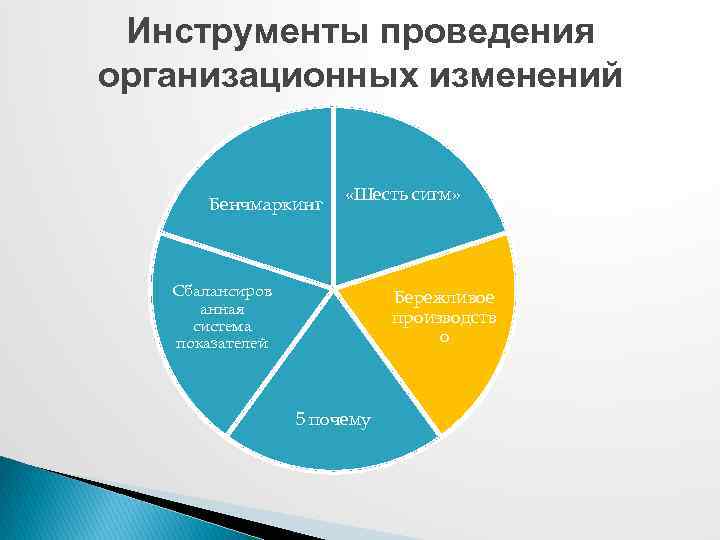 Инструменты проведения организационных изменений

Бенчмаркинг

«Шесть сигм»

Бережливое производство

5 почему

Сбалансированная система показателей